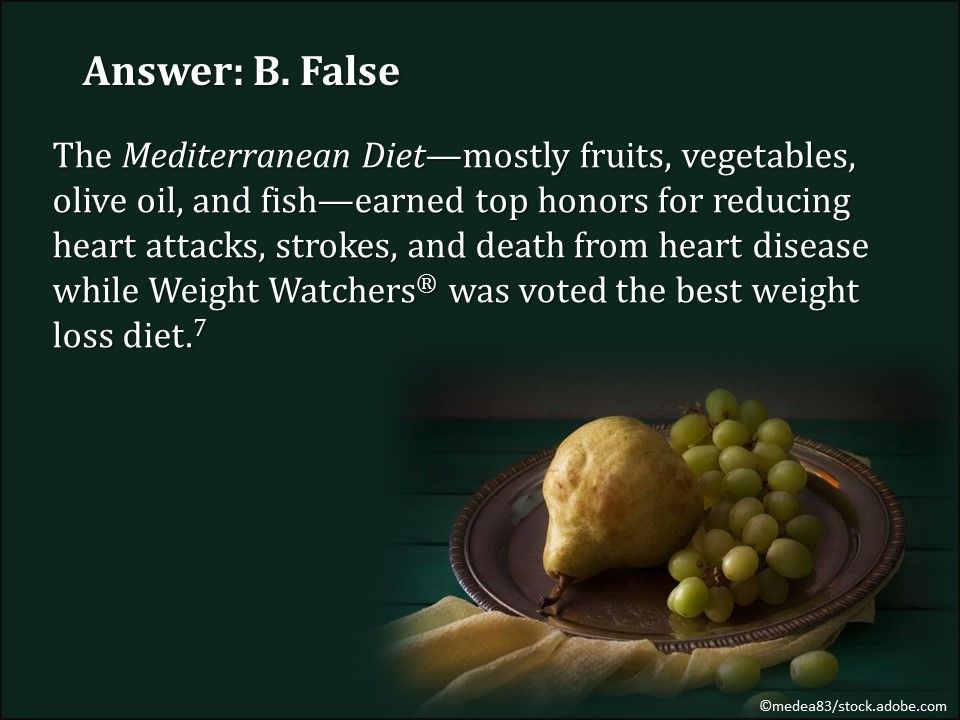 Answer: B. False

The Mediterranean Diet—mostly fruits, vegetables, olive oil, and fish—earned top honors for reducing heart attacks, strokes, and death from heart disease while Weight Watchers® was voted the best weight loss diet.$^7$

©medea83/stock.adobe.com